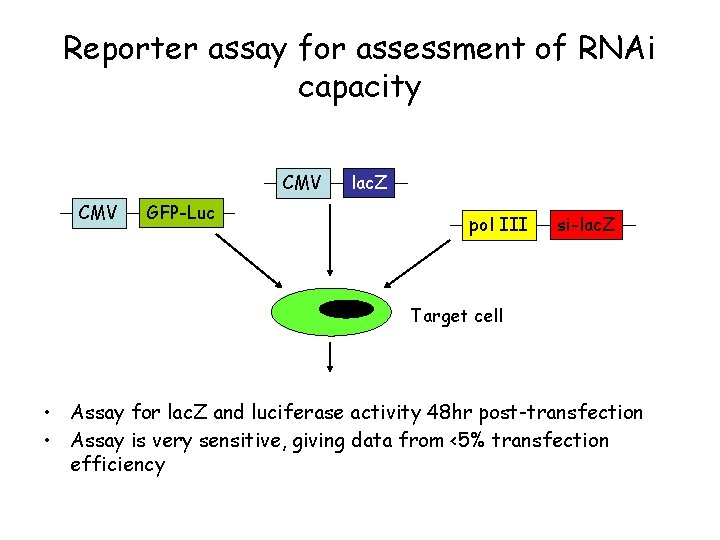 Reporter assay for assessment of RNAi capacity

CMV lacZ

CMV GFP-Luc

pol III si-lacZ

Target cell

• Assay for lacZ and luciferase activity 48hr post-transfection
• Assay is very sensitive, giving data from <5% transfection efficiency